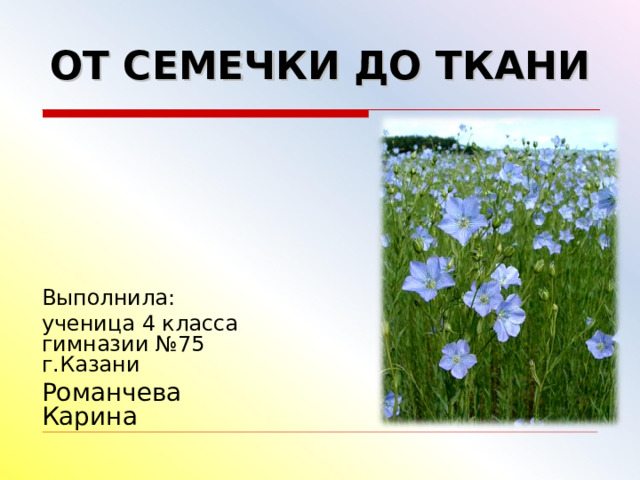 ОТ СЕМЕЧКИ ДО ТКАНИ

Выполнила:

ученица 4 класса гимназии №75 г.Казани

Романчева Карина